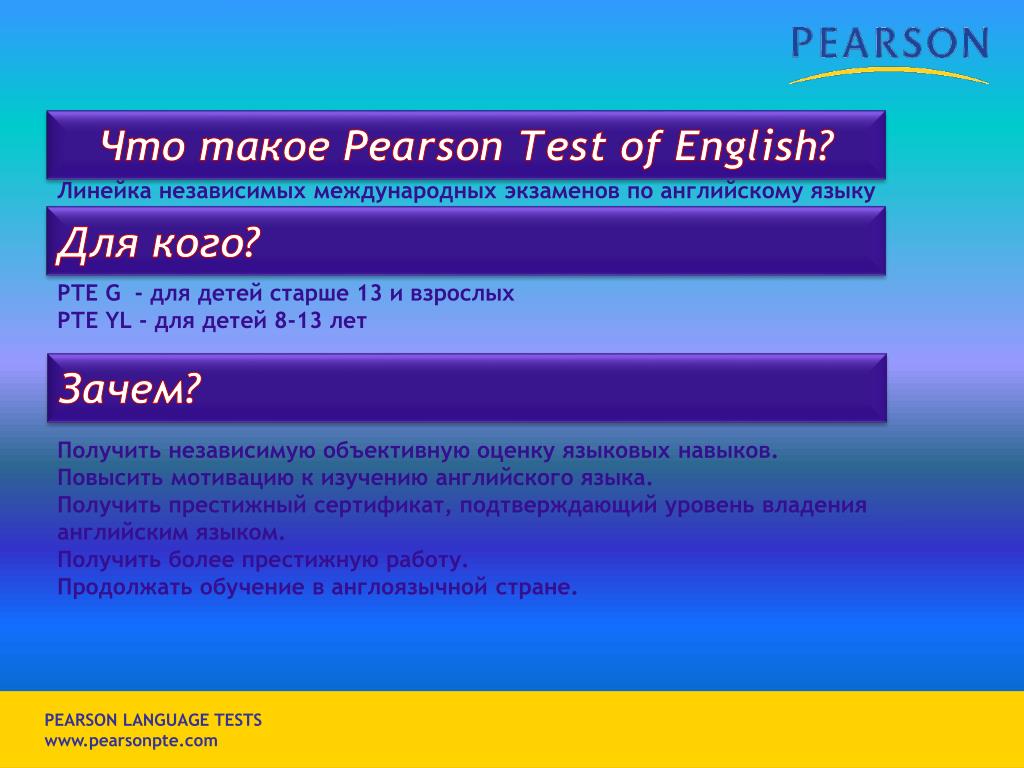 PEARSON

Что такое Pearson Test of English?

Линейка независимых международных экзаменов по английскому языку

Для кого?

PTE G - для детей старше 13 и взрослых
PTE YL - для детей 8-13 лет

Зачем?

Получить независимую объективную оценку языковых навыков.
Повысить мотивацию к изучению английского языка.
Получить престижный сертификат, подтверждающий уровень владения английским языком.
Получить более престижную работу.
Продолжать обучение в англоязычной стране.

PEARSON LANGUAGE TESTS
www.pearsonpte.com